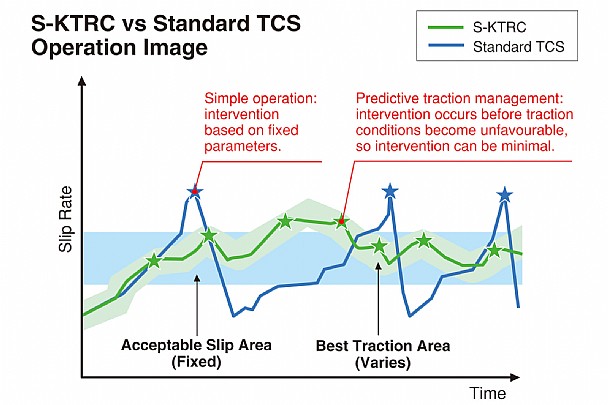 S-KTRC vs Standard TCS Operation Image

S-KTRC
Standard TCS

Simple operation: intervention based on fixed parameters.

Predictive traction management: intervention occurs before traction conditions become unfavourable, so intervention can be minimal.

Slip Rate

Acceptable Slip Area (Fixed)

Best Traction Area (Varies)

Time